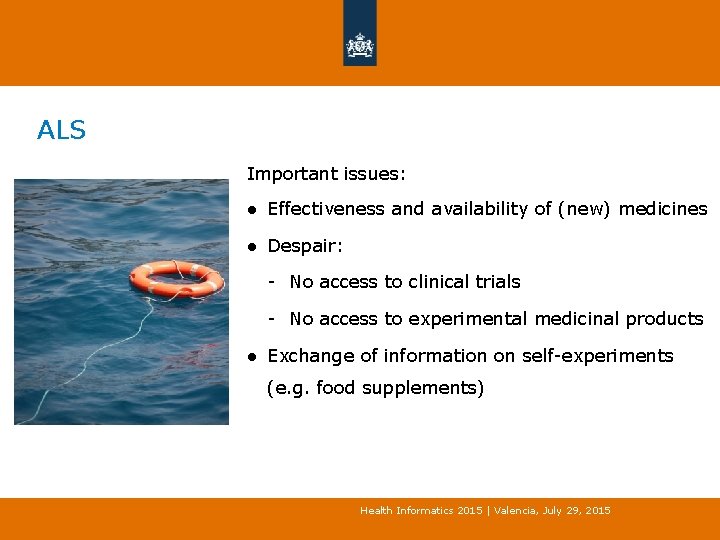 ALS

Important issues:

● Effectiveness and availability of (new) medicines

● Despair:

- No access to clinical trials

- No access to experimental medicinal products

● Exchange of information on self-experiments (e.g. food supplements)

Health Informatics 2015 | Valencia, July 29, 2015